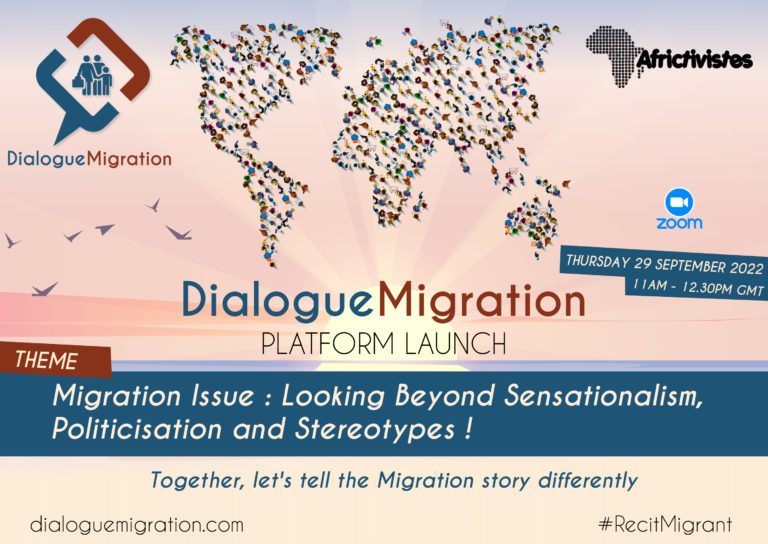 DialogueMigration

Africtivistes

zoom

THURSDAY 29 SEPTEMBER 2022
11AM - 12.30PM GMT

DialogueMigration
PLATFORM LAUNCH

THEME

Migration Issue : Looking Beyond Sensationalism, Politicisation and Stereotypes !

Together, let's tell the Migration story differently

dialoguemigration.com

#RecitMigrant